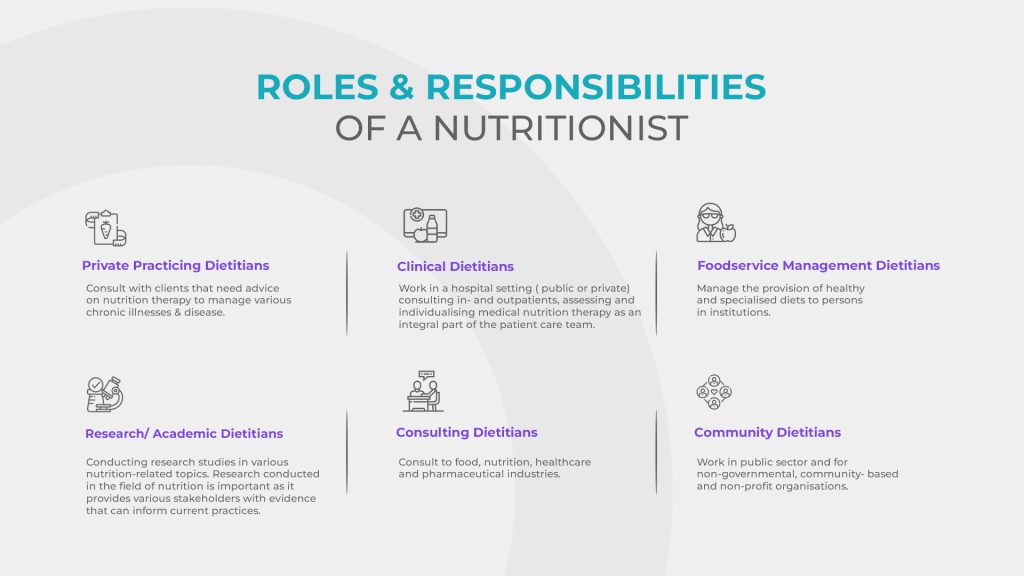 ROLES & RESPONSIBILITIES
OF A NUTRITIONIST

Private Practicing Dietitians

Consult with clients that need advice on nutrition therapy to manage various chronic illnesses & disease.

Clinical Dietitians

Work in a hospital setting ( public or private) consulting in- and outpatients, assessing and individualising medical nutrition therapy as an integral part of the patient care team.

Foodservice Management Dietitians

Manage the provision of healthy and specialised diets to persons in institutions.

Research/ Academic Dietitians

Conducting research studies in various nutrition-related topics. Research conducted in the field of nutrition is important as it provides various stakeholders with evidence that can inform current practices.

Consulting Dietitians

Consult to food, nutrition, healthcare and pharmaceutical industries.

Community Dietitians

Work in public sector and for non-governmental, community- based and non-profit organisations.